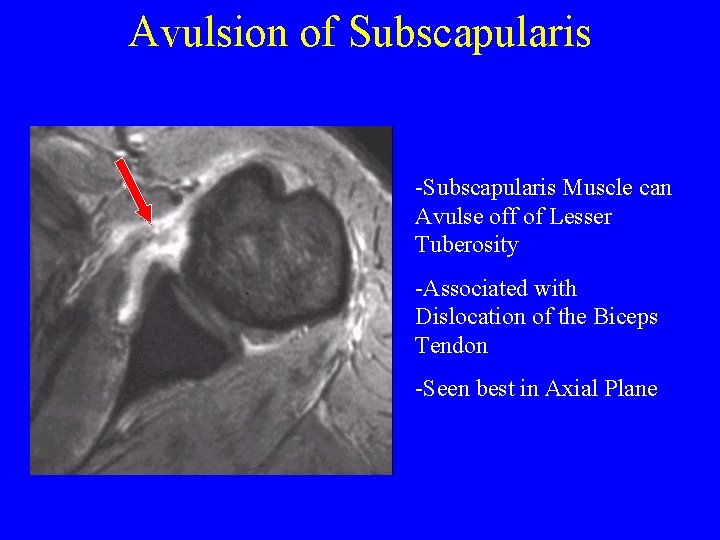 Avulsion of Subscapularis

-Subscapularis Muscle can Avulse off of Lesser Tuberosity

-Associated with Dislocation of the Biceps Tendon

-Seen best in Axial Plane